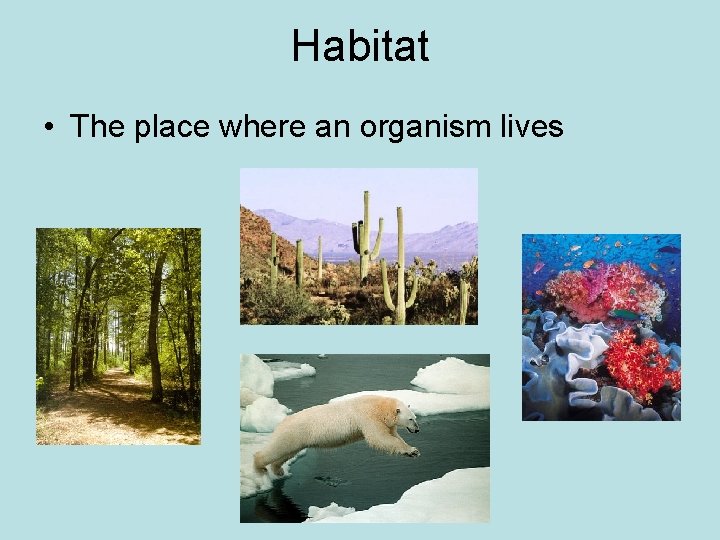 Habitat

• The place where an organism lives